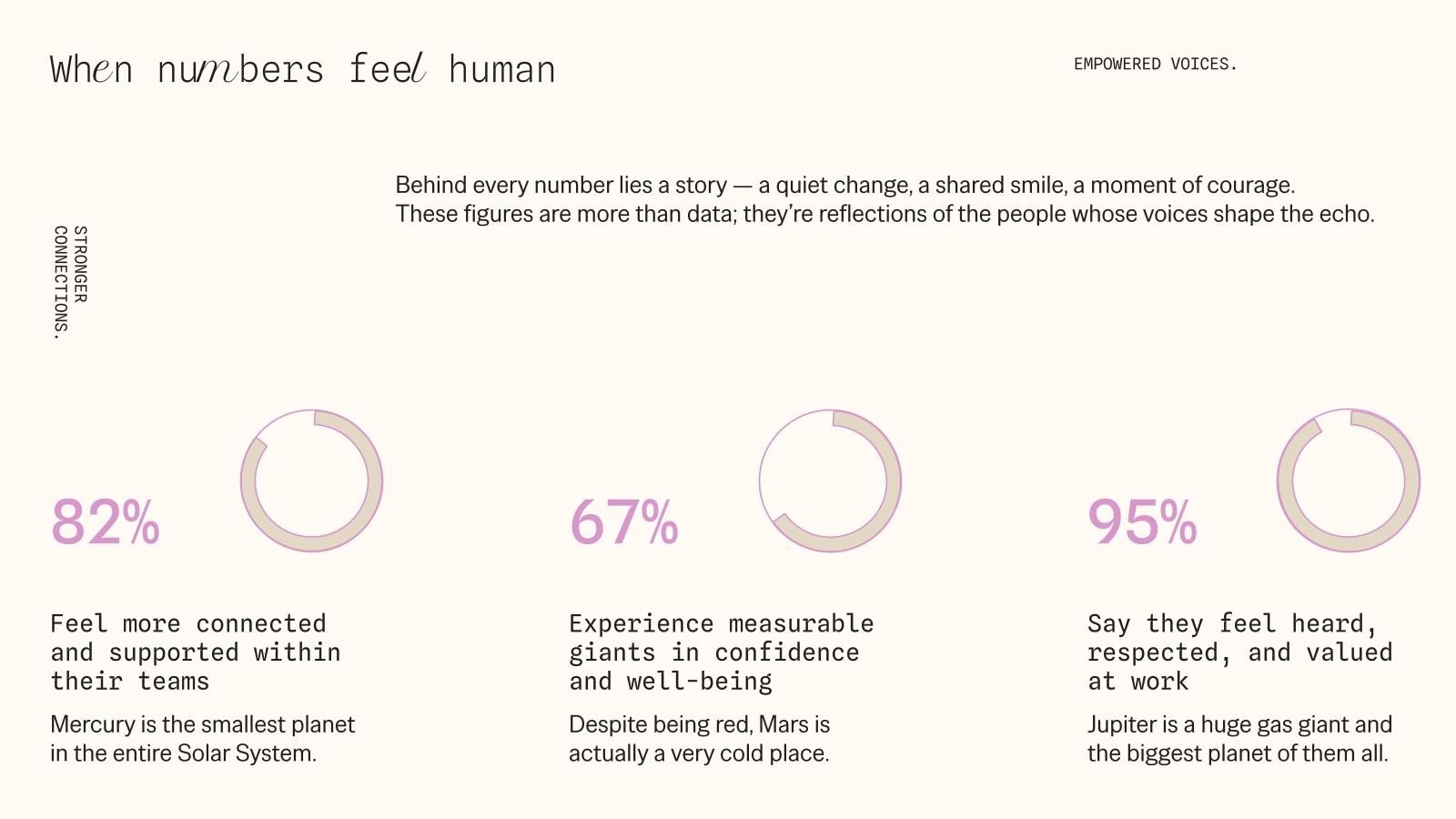 When numbers feel human

EMPOWERED VOICES.

STRONGER CONNECTIONS.

Behind every number lies a story — a quiet change, a shared smile, a moment of courage. These figures are more than data; they're reflections of the people whose voices shape the echo.

82%

Feel more connected and supported within their teams

Mercury is the smallest planet in the entire Solar System.

67%

Experience measurable giants in confidence and well-being

Despite being red, Mars is actually a very cold place.

95%

Say they feel heard, respected, and valued at work

Jupiter is a huge gas giant and the biggest planet of them all.